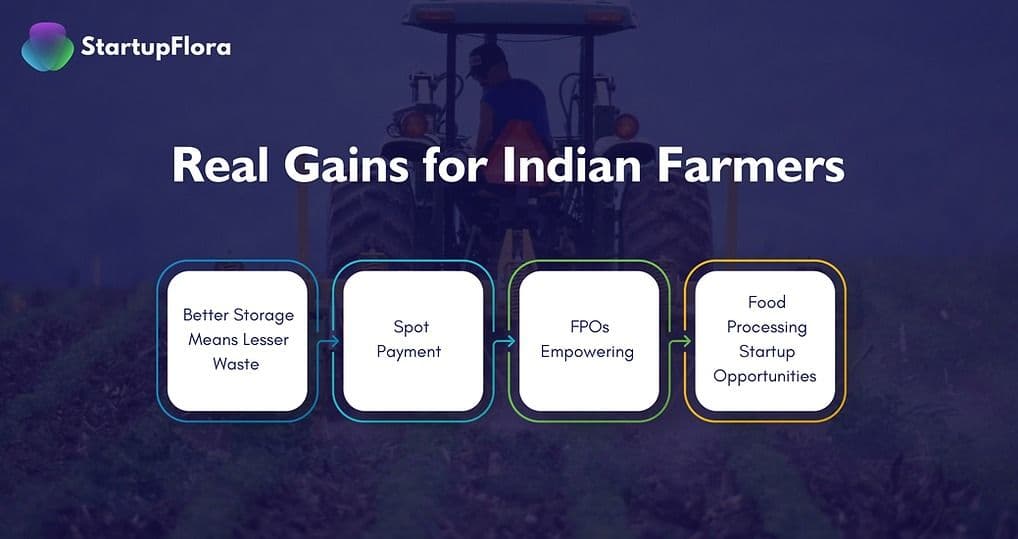 StartupFlora

Real Gains for Indian Farmers

Better Storage Means Lesser Waste

Spot Payment

FPOs Empowering

Food Processing Startup Opportunities